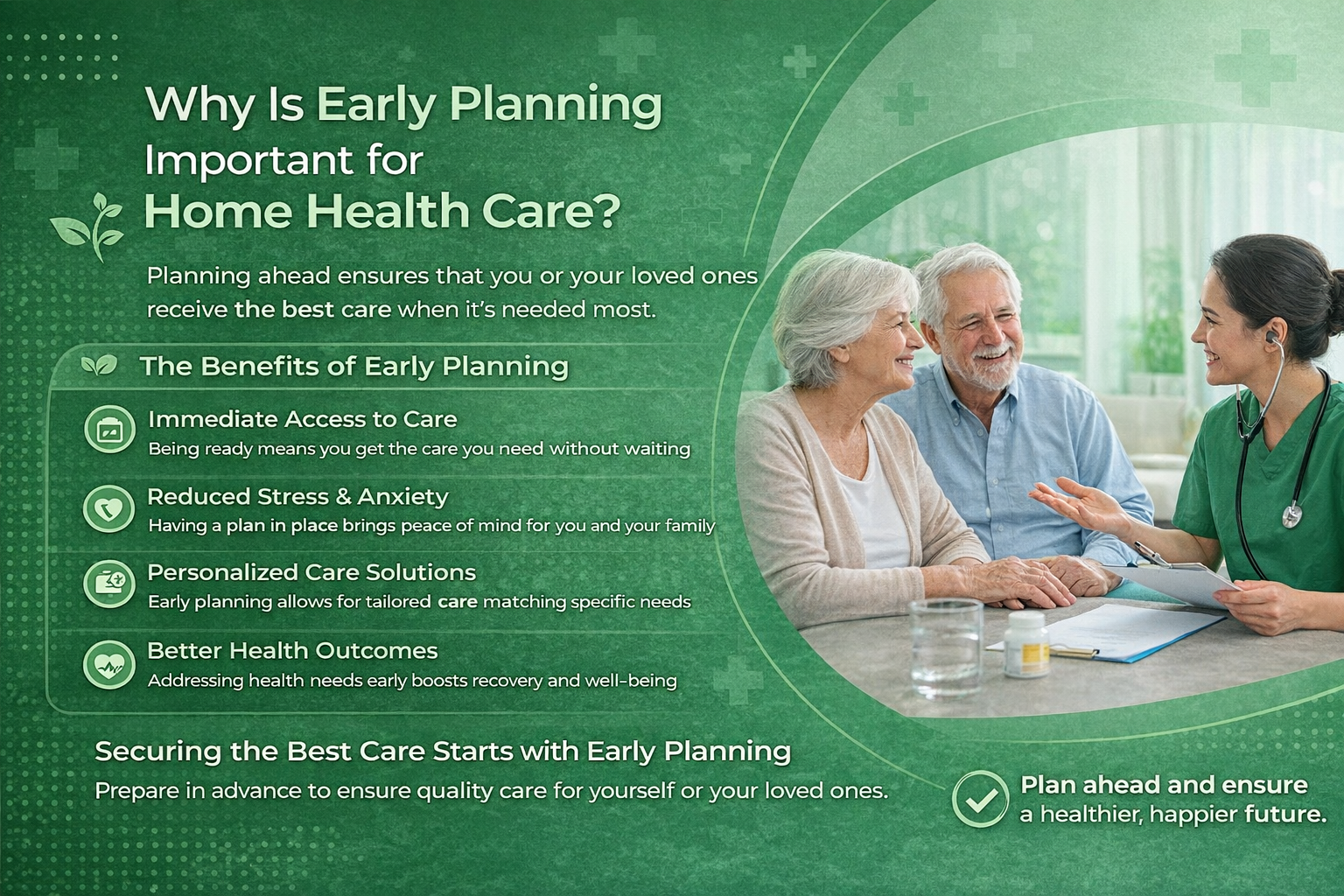 Why Is Early Planning Important for Home Health Care?

Planning ahead ensures that you or your loved ones receive the best care when it's needed most.

The Benefits of Early Planning

Immediate Access to Care
Being ready means you get the care you need without waiting

Reduced Stress & Anxiety
Having a plan in place brings peace of mind for you and your family

Personalized Care Solutions
Early planning allows for tailored care matching specific needs

Better Health Outcomes
Addressing health needs early boosts recovery and well-being

Securing the Best Care Starts with Early Planning
Prepare in advance to ensure quality care for yourself or your loved ones.

Plan ahead and ensure a healthier, happier future.